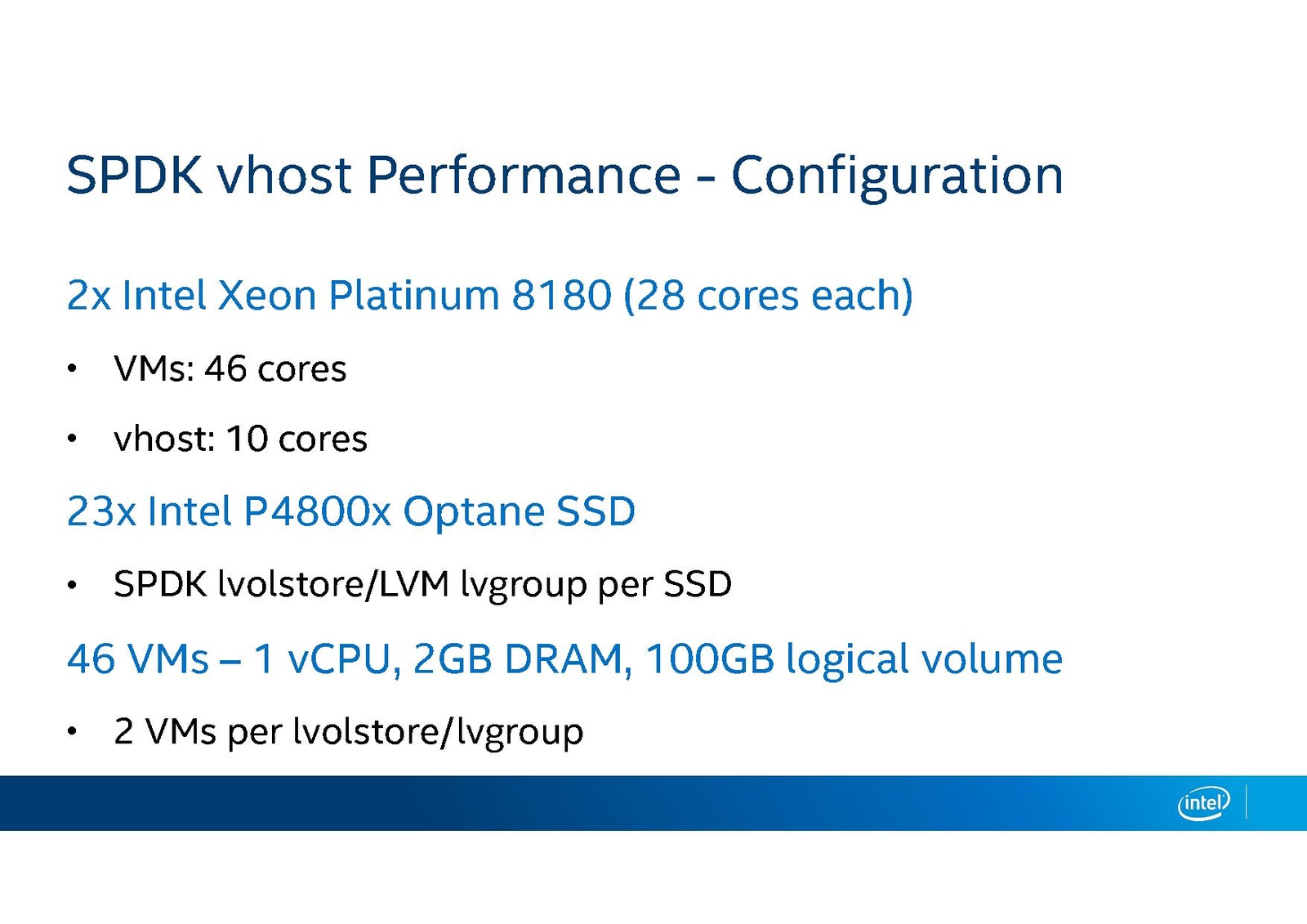 SPDK vhost Performance - Configuration

2x Intel Xeon Platinum 8180 (28 cores each)

• VMs: 46 cores

• vhost: 10 cores

23x Intel P4800x Optane SSD

• SPDK lvolstore/LVM lvgroup per SSD

46 VMs – 1 vCPU, 2GB DRAM, 100GB logical volume

• 2 VMs per lvolstore/lvgroup

intel